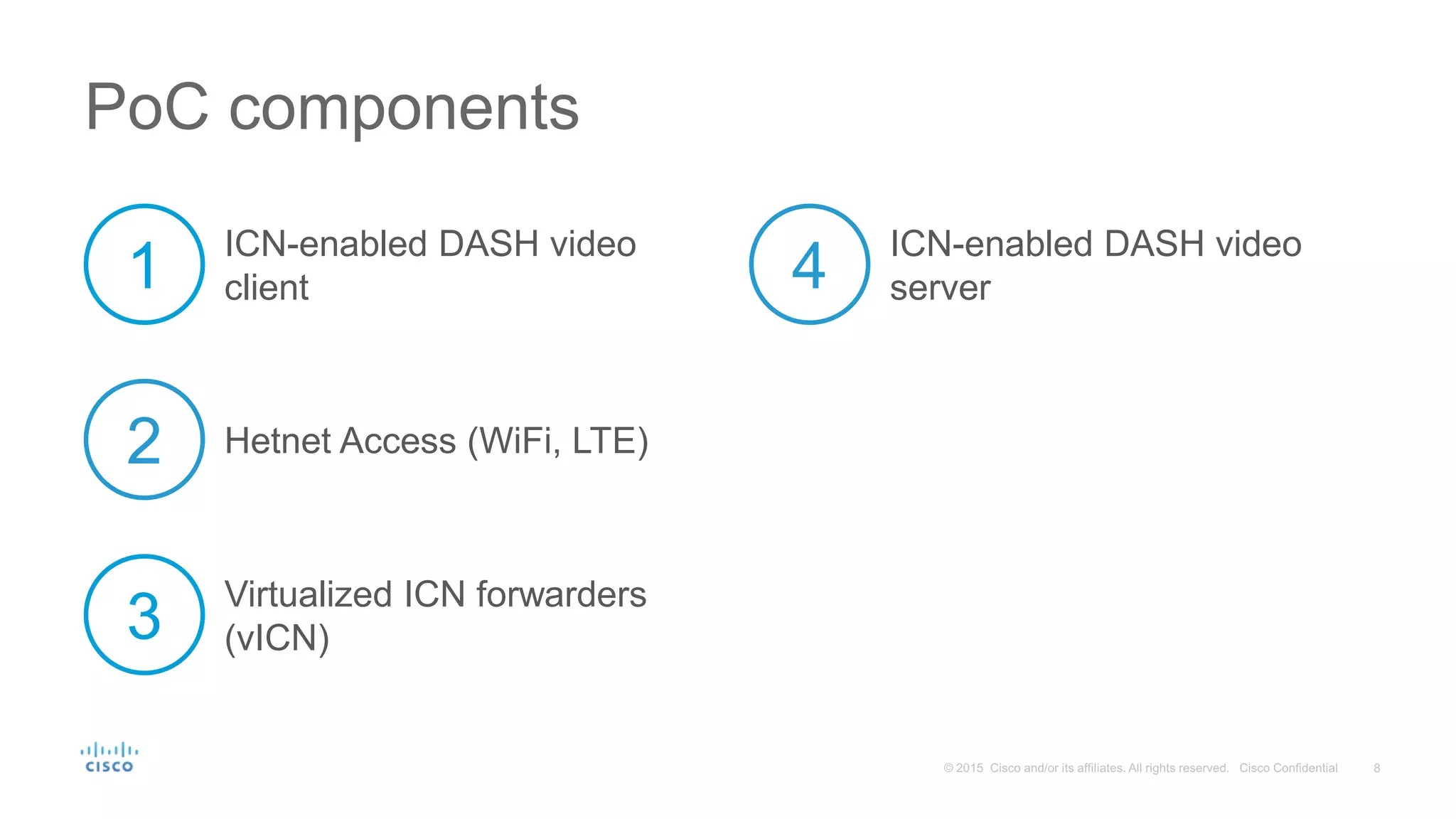 PoC components

1 ICN-enabled DASH video client

2 Hetnet Access (WiFi, LTE)

3 Virtualized ICN forwarders (vICN)

4 ICN-enabled DASH video server

CISCO

© 2015 Cisco and/or its affiliates. All rights reserved. Cisco Confidential 8